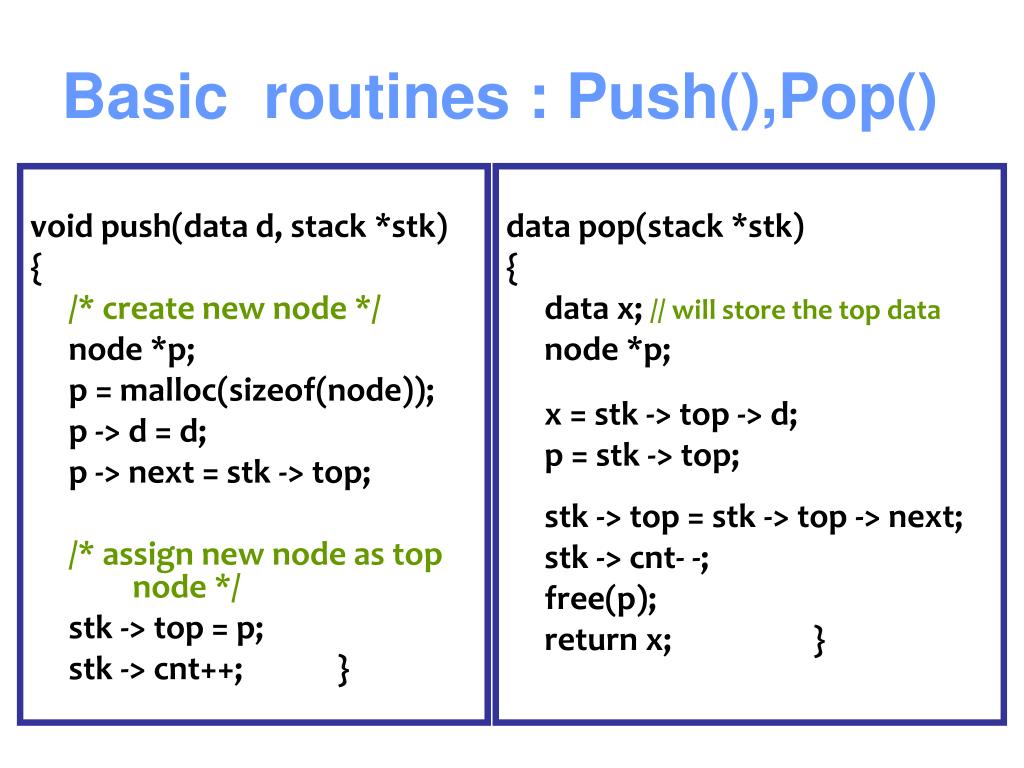 Basic routines : Push(),Pop()

void push(data d, stack *stk)
{
/* create new node */
node *p;
p = malloc(sizeof(node));
p -> d = d;
p -> next = stk -> top;

/* assign new node as top node */
stk -> top = p;
stk -> cnt++; }

data pop(stack *stk)
{
data x; // will store the top data
node *p;

x = stk -> top -> d;
p = stk -> top;

stk -> top = stk -> top -> next;
stk -> cnt- -;
free(p);
return x; }